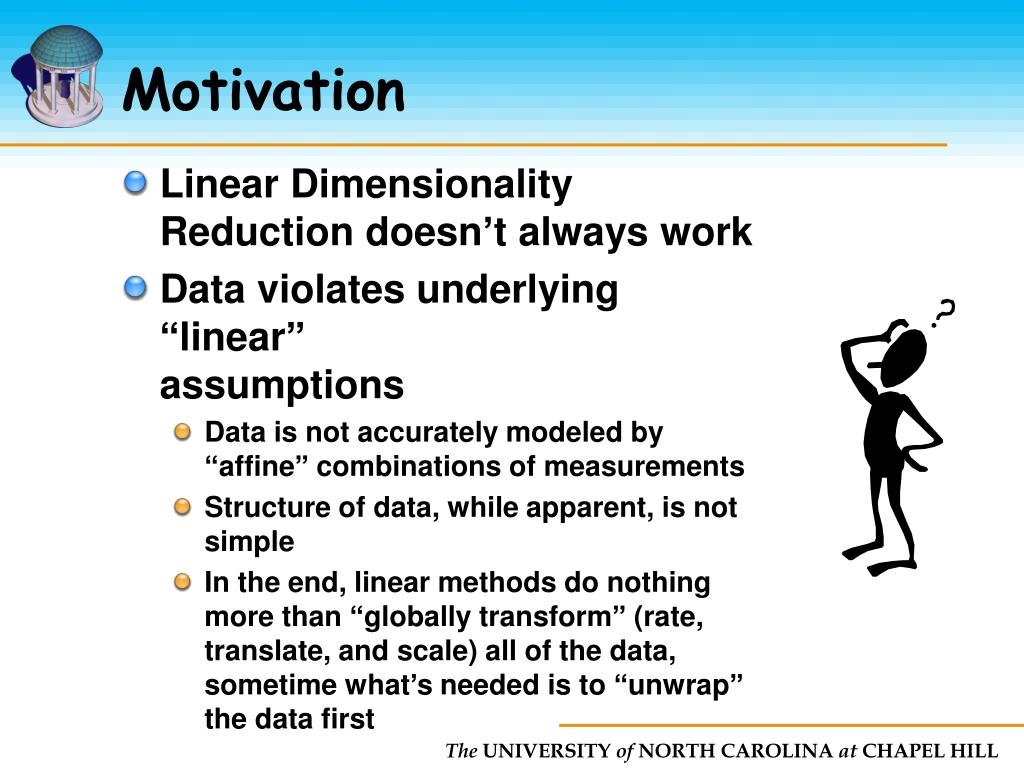 Motivation

Linear Dimensionality Reduction doesn’t always work

Data violates underlying “linear” assumptions

Data is not accurately modeled by “affine” combinations of measurements

Structure of data, while apparent, is not simple

In the end, linear methods do nothing more than “globally transform” (rate, translate, and scale) all of the data, sometime what’s needed is to “unwrap” the data first

?

The UNIVERSITY of NORTH CAROLINA at CHAPEL HILL